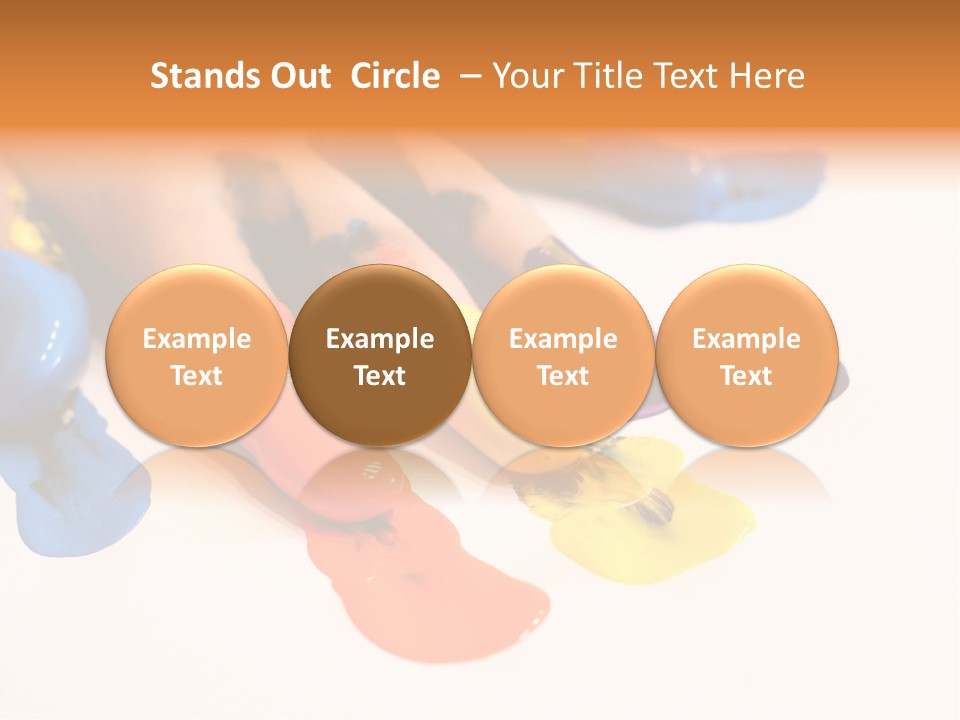 Stands Out Circle – Your Title Text Here

Example Text

Example Text

Example Text

Example Text